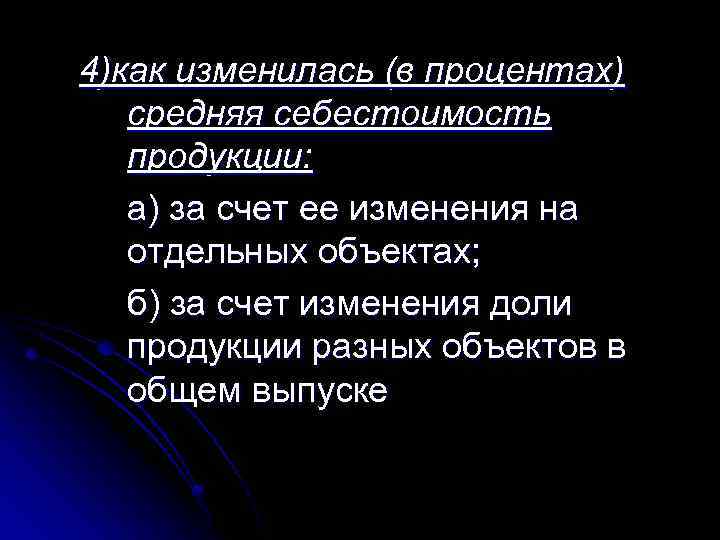 4)как изменилась (в процентах) средняя себестоимость продукции:

а) за счет ее изменения на отдельных объектах;

б) за счет изменения доли продукции разных объектов в общем выпуске